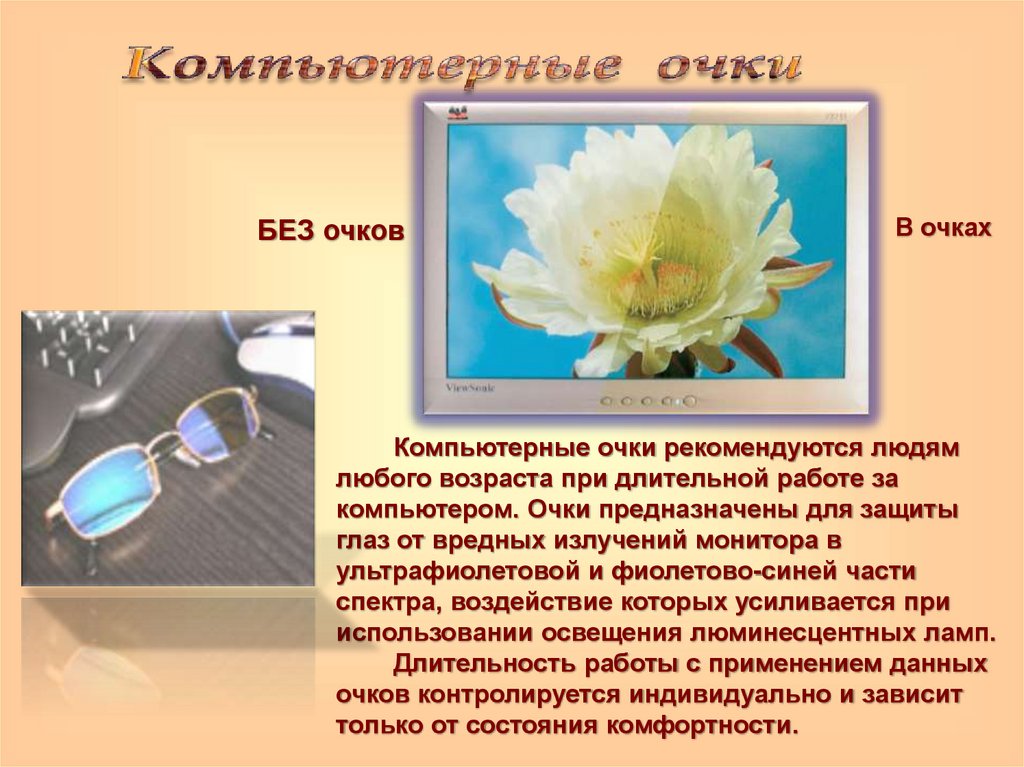 Компьютерные очки

БЕЗ очков

В очках

ViewSonic

Компьютерные очки рекомендуются людям любого возраста при длительной работе за компьютером. Очки предназначены для защиты глаз от вредных излучений монитора в ультрафиолетовой и фиолетово-синей части спектра, воздействие которых усиливается при использовании освещения люминесцентных ламп.

Длительность работы с применением данных очков контролируется индивидуально и зависит только от состояния комфортности.